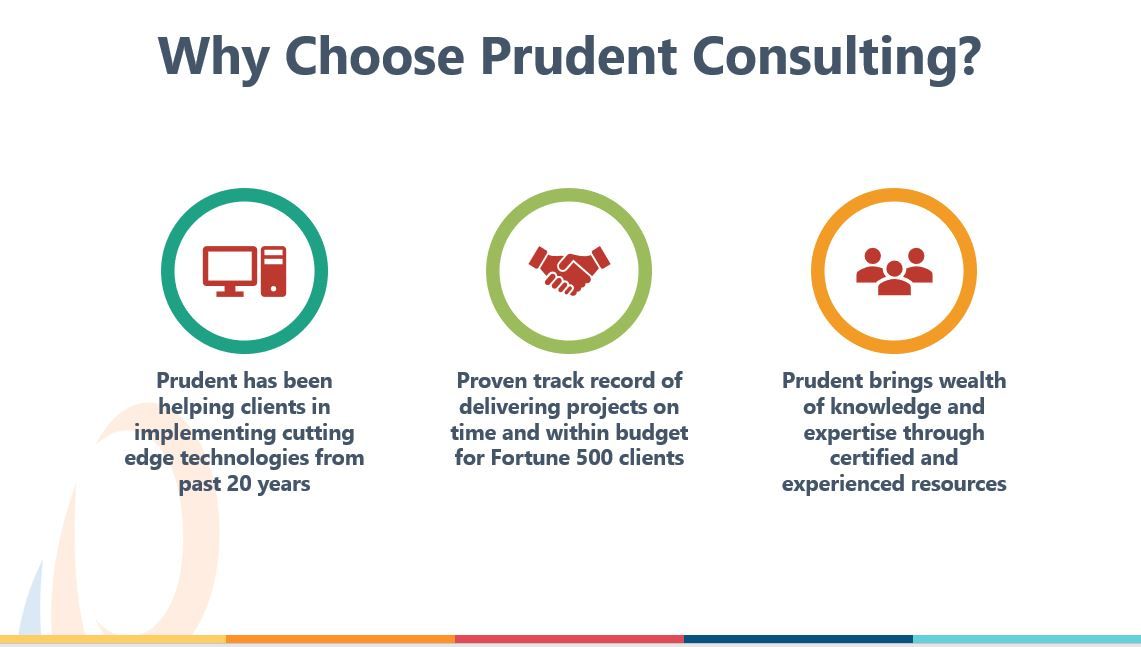 Why Choose Prudent Consulting?

Prudent has been helping clients in implementing cutting edge technologies from past 20 years

Proven track record of delivering projects on time and within budget for Fortune 500 clients

Prudent brings wealth of knowledge and expertise through certified and experienced resources